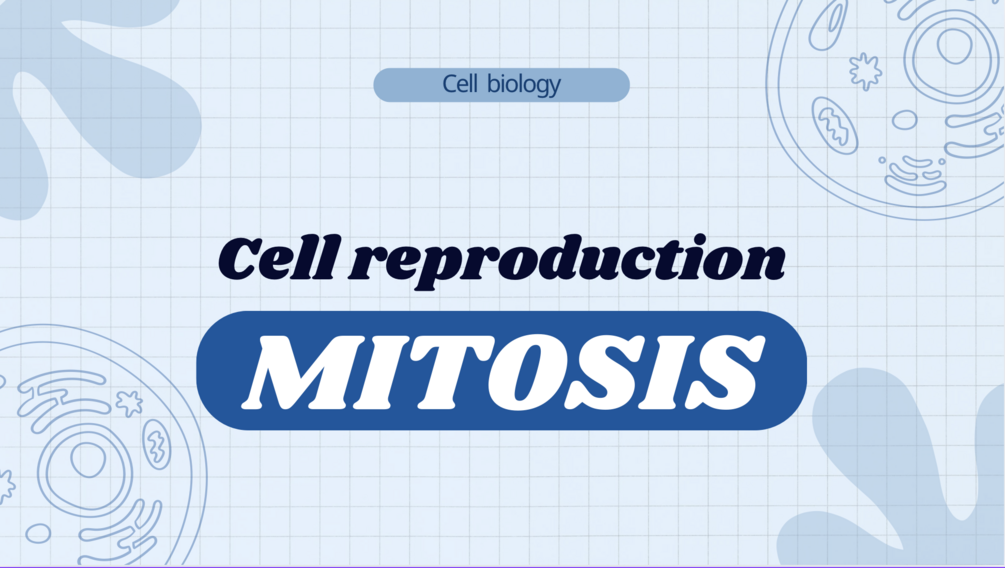 Cell biology

Cell reproduction

MITOSIS